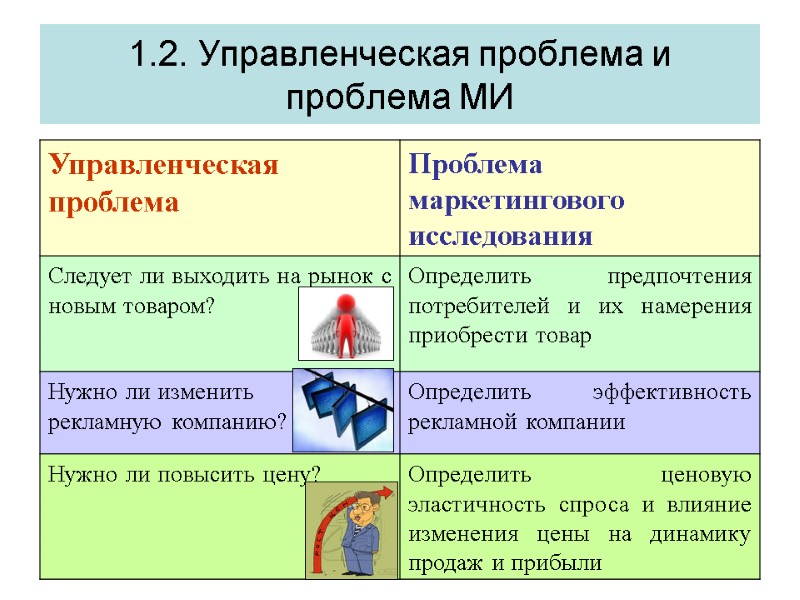 1.2. Управленческая проблема и проблема МИ

| Управленческая проблема | Проблема маркетингового исследования |
|---|---|
| Следует ли выходить на рынок с новым товаром? | Определить предпочтения потребителей и их намерения приобрести товар |
| Нужно ли изменить рекламную компанию? | Определить эффективность рекламной компании |
| Нужно ли повысить цену? | Определить ценовую эластичность спроса и влияние изменения цены на динамику продаж и прибыли |